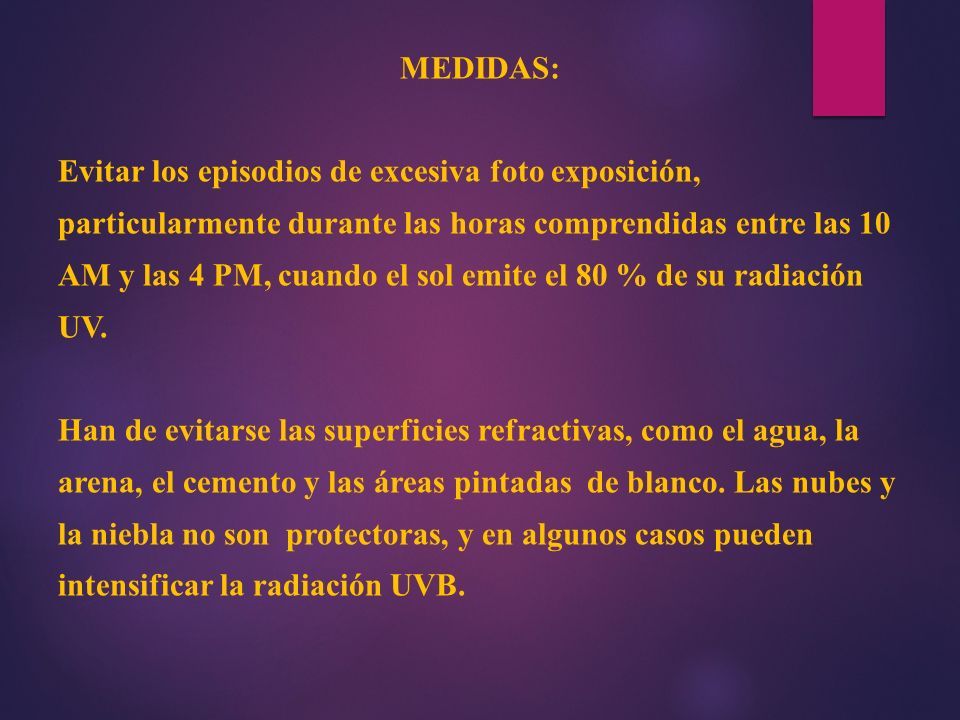 MEDIDAS:

Evitar los episodios de excesiva foto exposición, particularmente durante las horas comprendidas entre las 10 AM y las 4 PM, cuando el sol emite el 80 % de su radiación UV.

Han de evitarse las superficies refractivas, como el agua, la arena, el cemento y las áreas pintadas de blanco. Las nubes y la niebla no son protectoras, y en algunos casos pueden intensificar la radiación UVB.